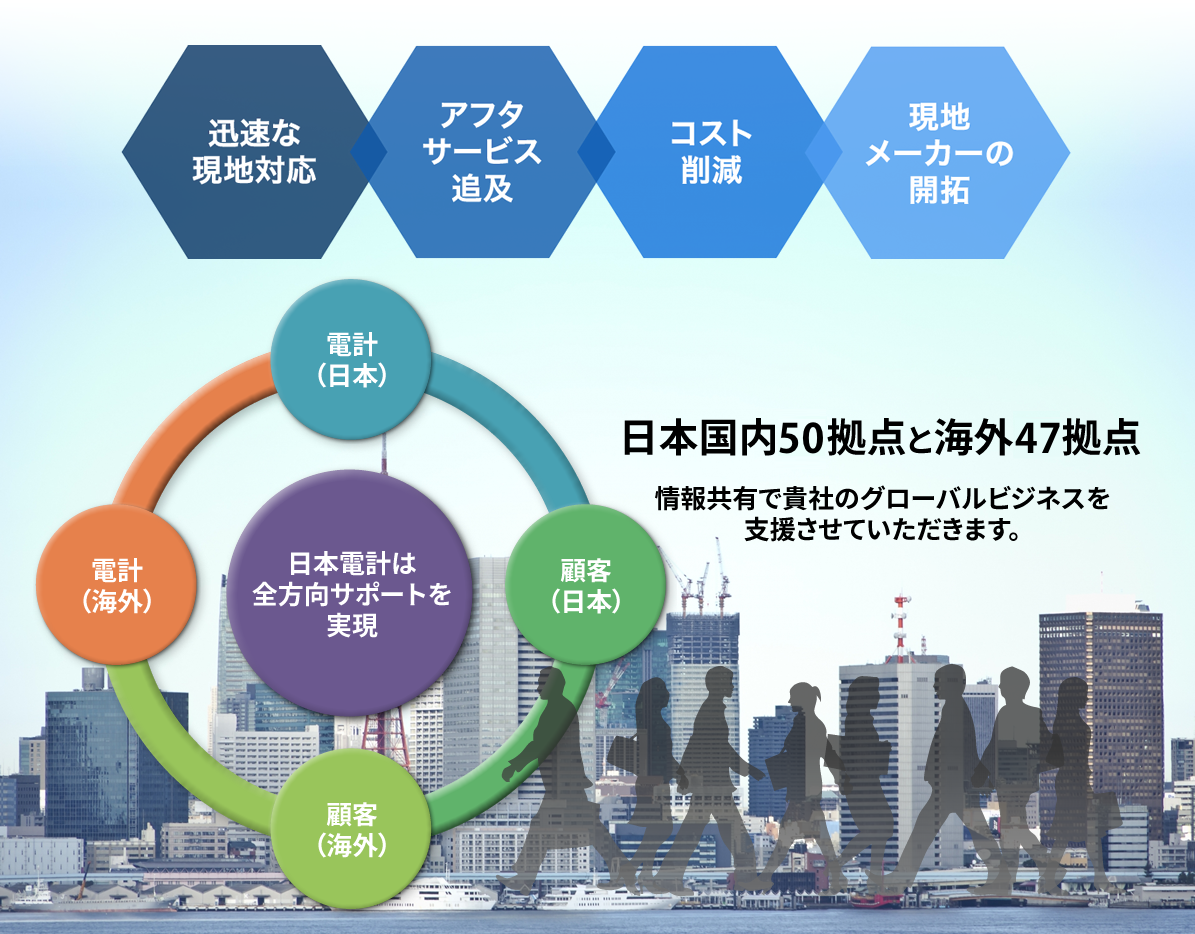 迅速な現地対応

アフタサービス追及

コスト削減

現地メーカーの開拓

電計（日本）

電計（海外）

日本電計は全方向サポートを実現

顧客（日本）

顧客（海外）

日本国内50拠点と海外47拠点

情報共有で貴社のグローバルビジネスを支援させていただきます。